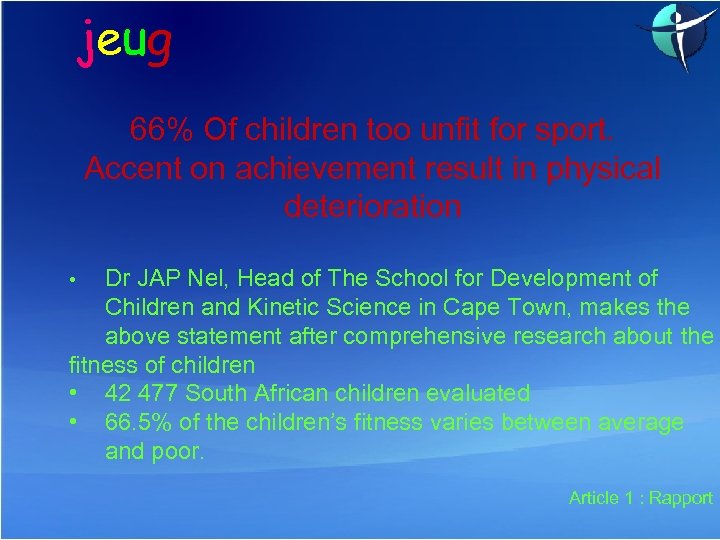 jeug

66% Of children too unfit for sport. Accent on achievement result in physical deterioration

• Dr JAP Nel, Head of The School for Development of Children and Kinetic Science in Cape Town, makes the above statement after comprehensive research about the fitness of children
• 42 477 South African children evaluated
• 66.5% of the children's fitness varies between average and poor.

Article 1 : Rapport